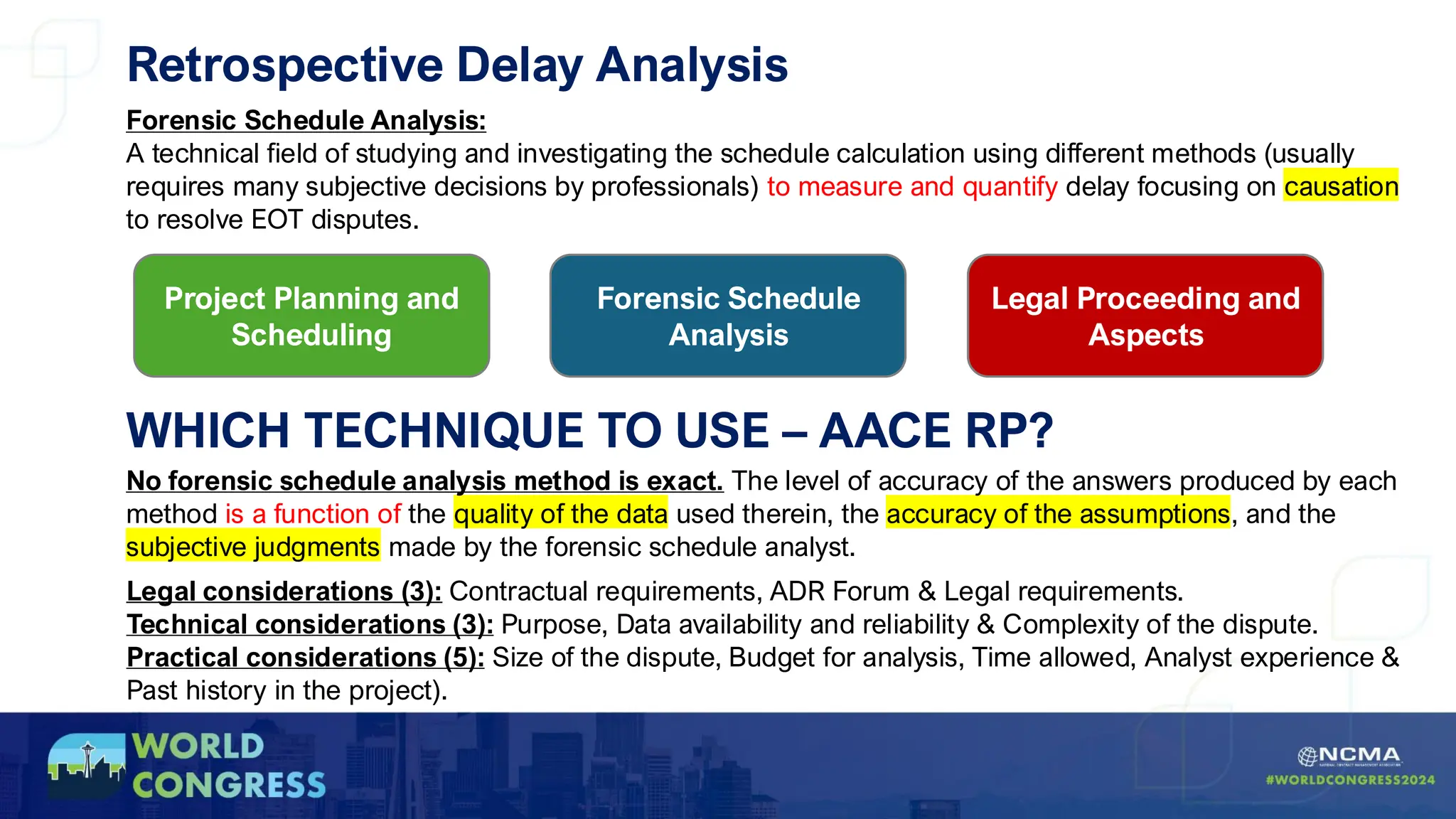 Retrospective Delay Analysis

Forensic Schedule Analysis:
A technical field of studying and investigating the schedule calculation using different methods (usually requires many subjective decisions by professionals) to measure and quantify delay focusing on causation to resolve EOT disputes.

Project Planning and Scheduling

Forensic Schedule Analysis

Legal Proceeding and Aspects

WHICH TECHNIQUE TO USE – AACE RP?

No forensic schedule analysis method is exact. The level of accuracy of the answers produced by each method is a function of the quality of the data used therein, the accuracy of the assumptions, and the subjective judgments made by the forensic schedule analyst.

Legal considerations (3): Contractual requirements, ADR Forum & Legal requirements.
Technical considerations (3): Purpose, Data availability and reliability & Complexity of the dispute.
Practical considerations (5): Size of the dispute, Budget for analysis, Time allowed, Analyst experience & Past history in the project).

WORLD CONGRESS

NCMA
NATIONAL CONTRACT MANAGEMENT ASSOCIATION
#WORLDCONGRESS2024